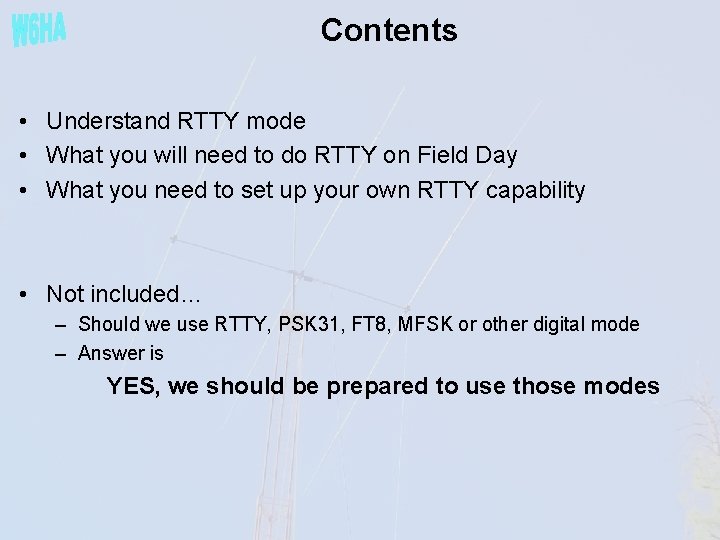 W6HA

Contents

• Understand RTTY mode
• What you will need to do RTTY on Field Day
• What you need to set up your own RTTY capability

• Not included…
– Should we use RTTY, PSK31, FT8, MFSK or other digital mode
– Answer is

YES, we should be prepared to use those modes